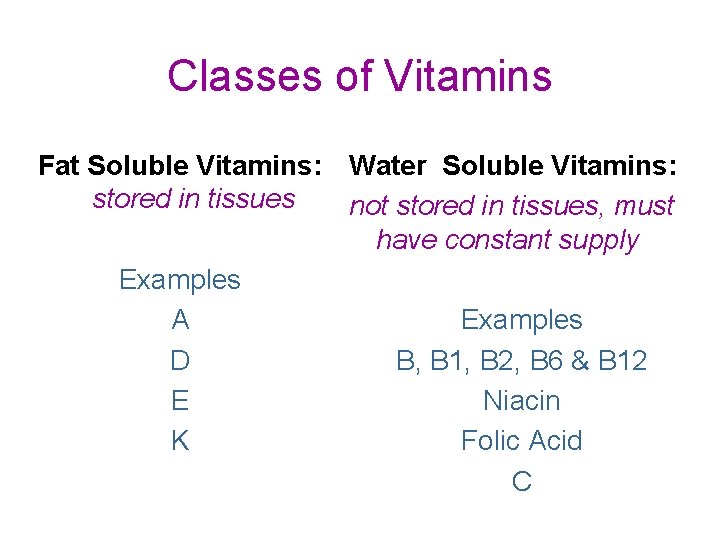 Classes of Vitamins

Fat Soluble Vitamins:
stored in tissues

Examples
A
D
E
K

Water Soluble Vitamins:
not stored in tissues, must have constant supply

Examples
B, B1, B2, B6 & B12
Niacin
Folic Acid
C